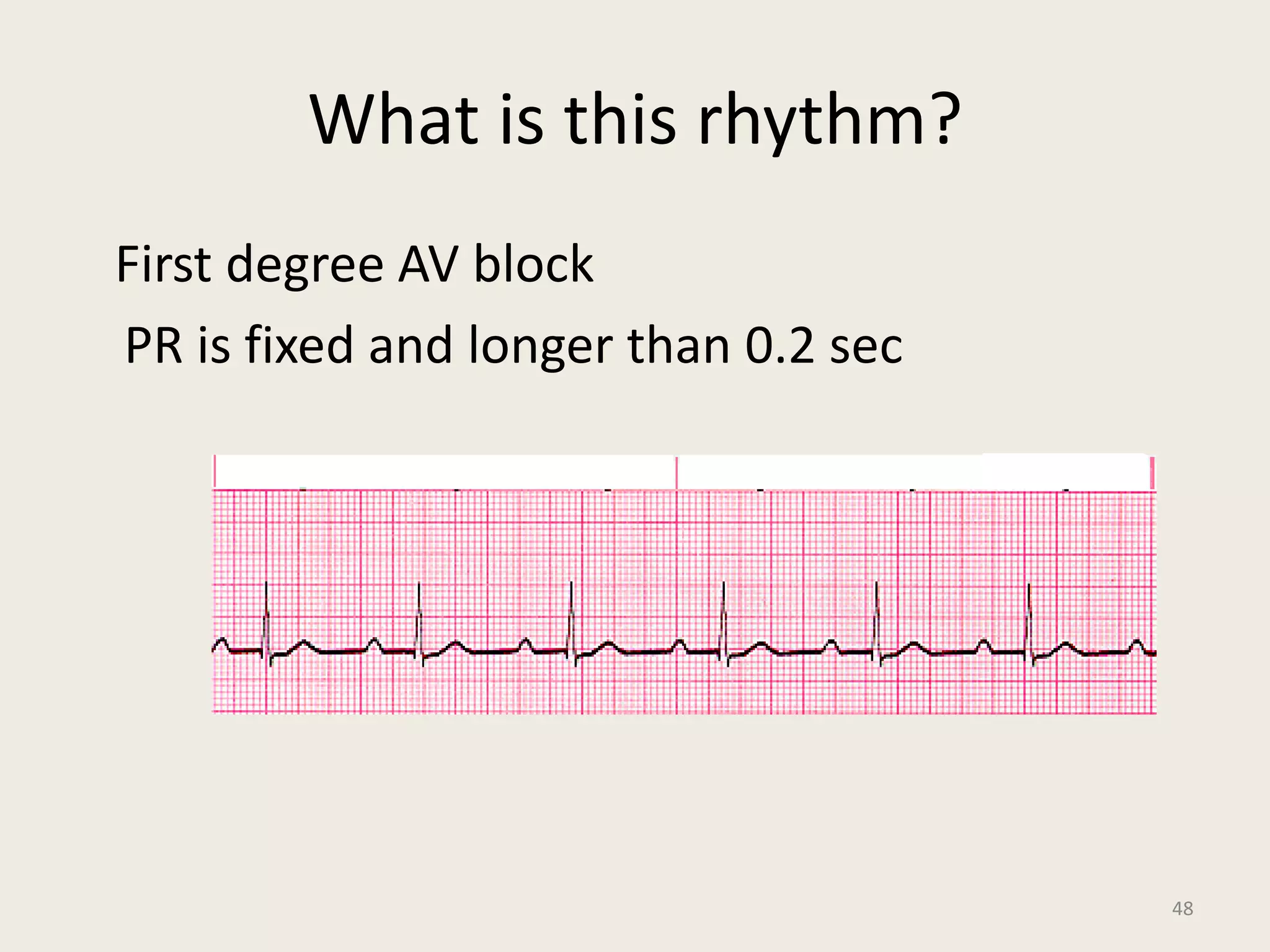 What is this rhythm?

First degree AV block

PR is fixed and longer than 0.2 sec

48